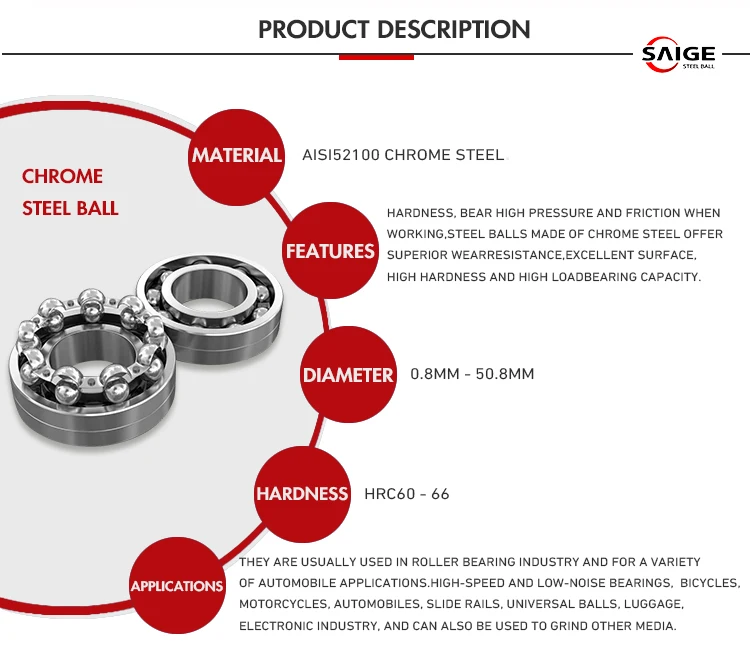 PRODUCT DESCRIPTION

SAIGE
STEEL BALL

CHROME STEEL BALL

MATERIAL
AISI52100 CHROME STEEL.

FEATURES
HARDNESS, BEAR HIGH PRESSURE AND FRICTION WHEN WORKING,STEEL BALLS MADE OF CHROME STEEL OFFER SUPERIOR WEARRESISTANCE,EXCELLENT SURFACE, HIGH HARDNESS AND HIGH LOADBEARING CAPACITY.

DIAMETER
0.8MM - 50.8MM

HARDNESS
HRC60 - 66

APPLICATIONS
THEY ARE USUALLY USED IN ROLLER BEARING INDUSTRY AND FOR A VARIETY OF AUTOMOBILE APPLICATIONS.HIGH-SPEED AND LOW-NOISE BEARINGS, BICYCLES, MOTORCYCLES, AUTOMOBILES, SLIDE RAILS, UNIVERSAL BALLS, LUGGAGE, ELECTRONIC INDUSTRY, AND CAN ALSO BE USED TO GRIND OTHER MEDIA.